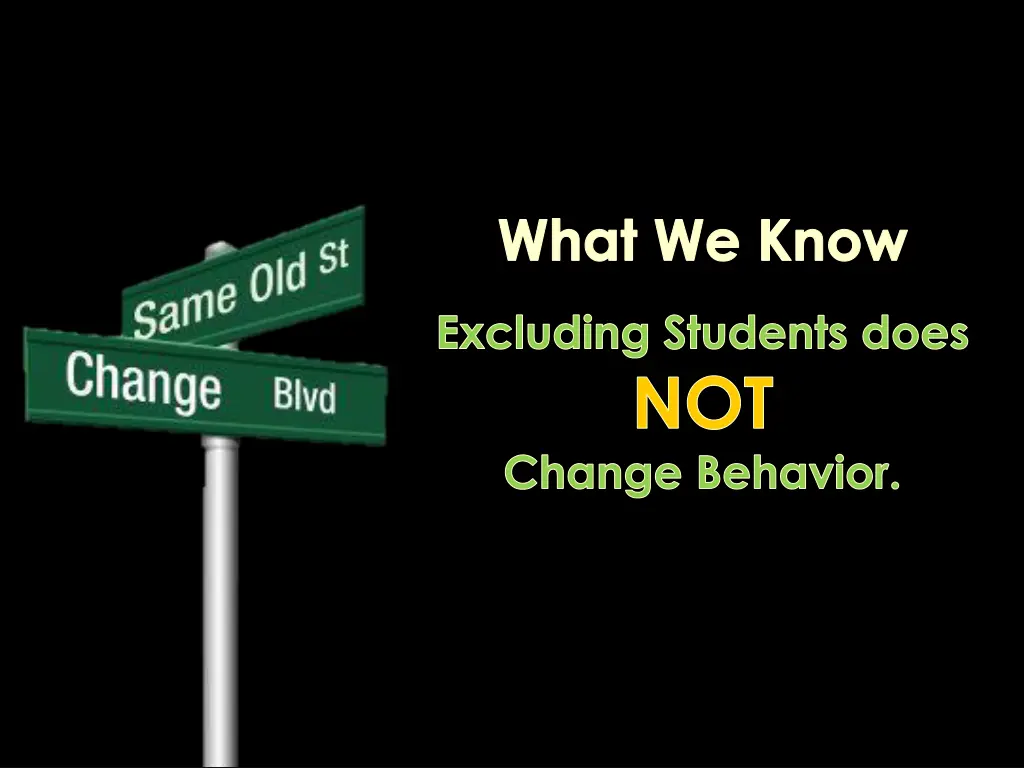 Same Old St
Change Blvd

What We Know

Excluding Students does
NOT
Change Behavior.